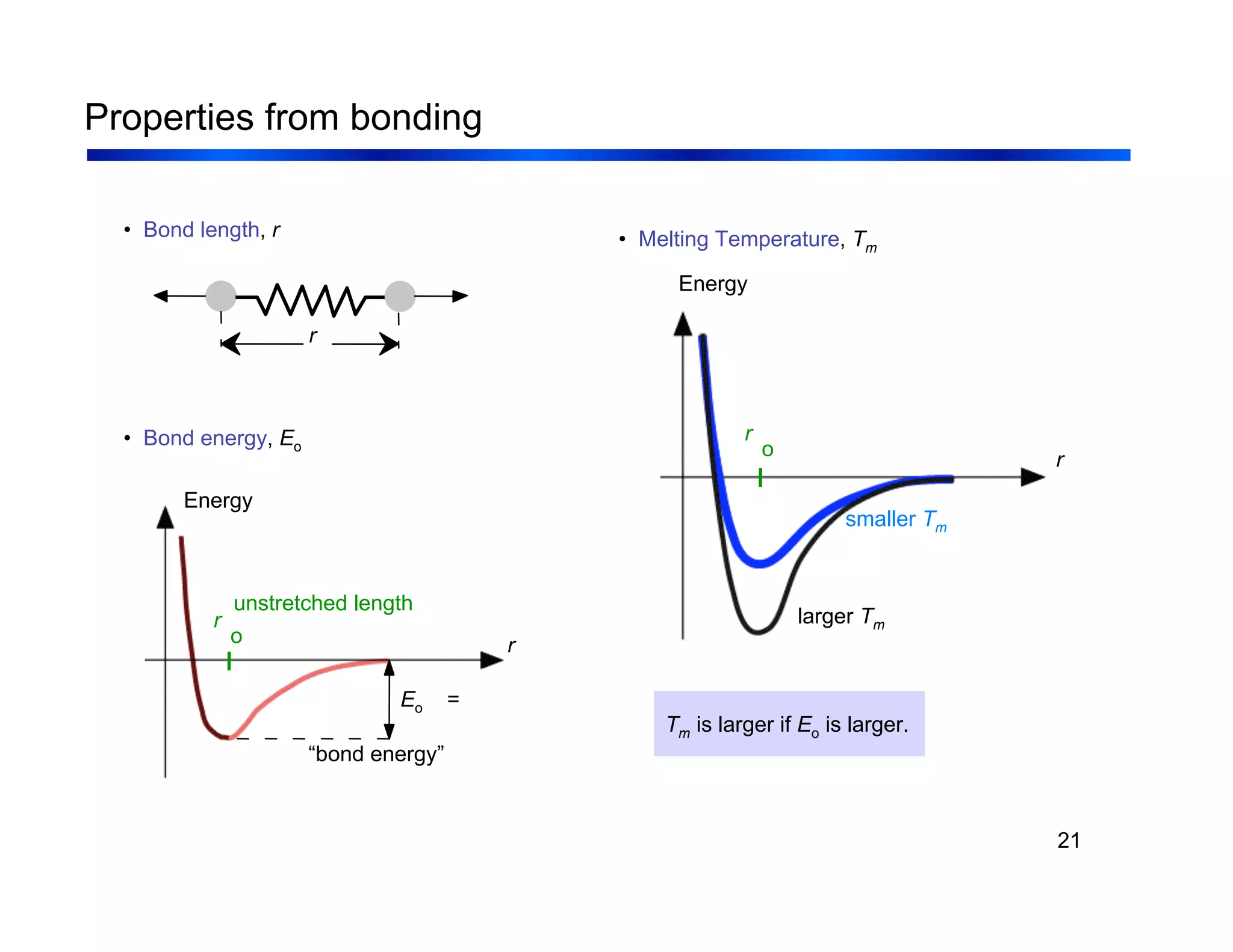 Properties from bonding

• Bond length, $r$

$r$

• Bond energy, $E_o$

Energy

unstretched length

$r_o$

$r$

$E_o$ =

"bond energy"

• Melting Temperature, $T_m$

Energy

$r_o$

$r$

smaller $T_m$

larger $T_m$

$T_m$ is larger if $E_o$ is larger.

21